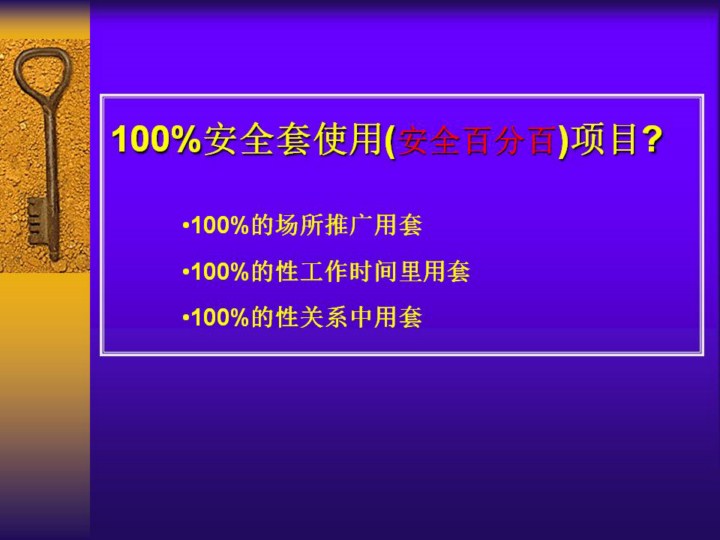 100%安全套使用(安全百分百)项目?

•100%的场所推广用套

•100%的性工作时间里用套

•100%的性关系中用套